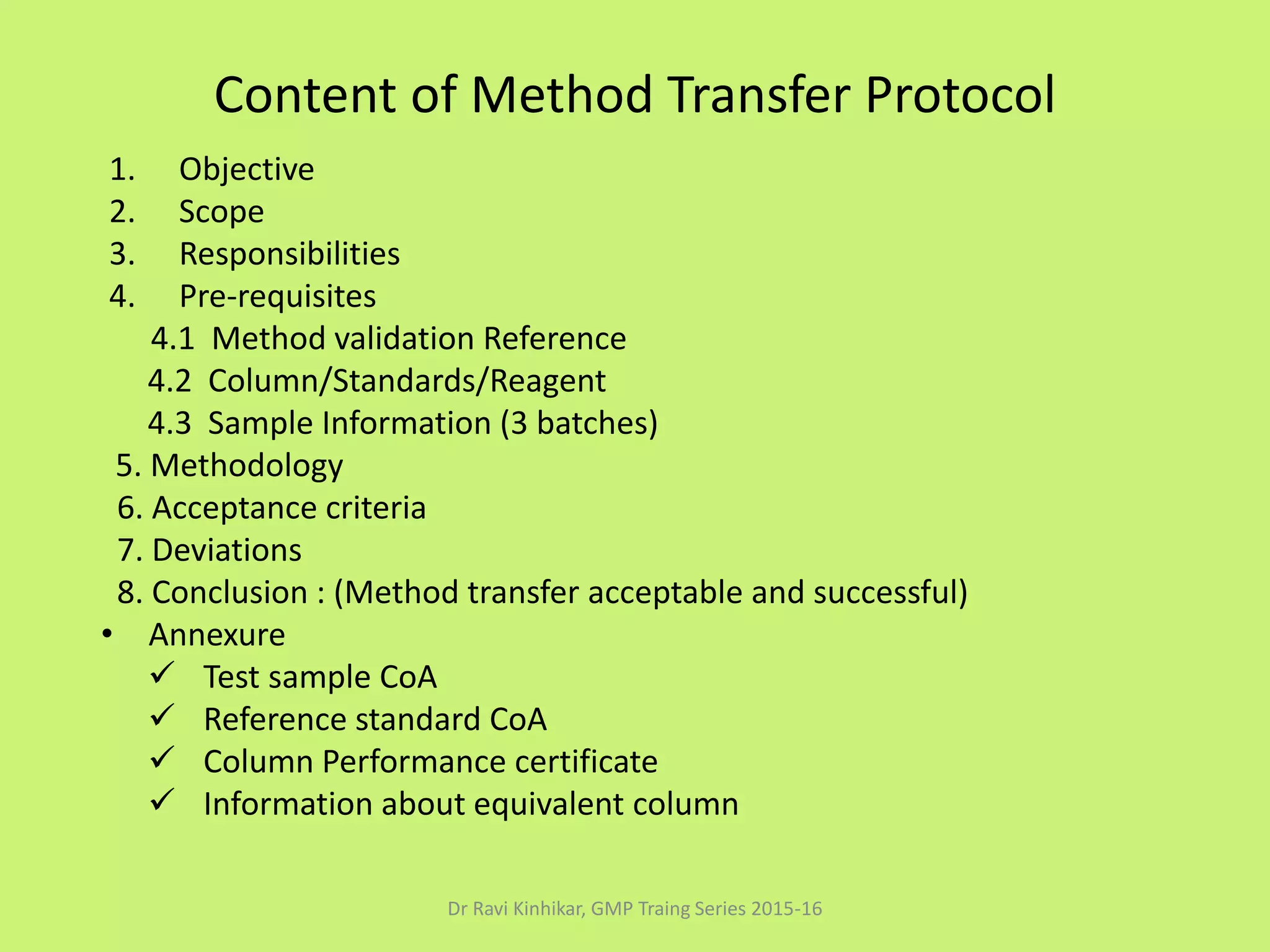 Content of Method Transfer Protocol

1. Objective
2. Scope
3. Responsibilities
4. Pre-requisites
4.1 Method validation Reference
4.2 Column/Standards/Reagent
4.3 Sample Information (3 batches)
5. Methodology
6. Acceptance criteria
7. Deviations
8. Conclusion : (Method transfer acceptable and successful)

• Annexure
✓ Test sample CoA
✓ Reference standard CoA
✓ Column Performance certificate
✓ Information about equivalent column

Dr Ravi Kinhikar, GMP Traing Series 2015-16